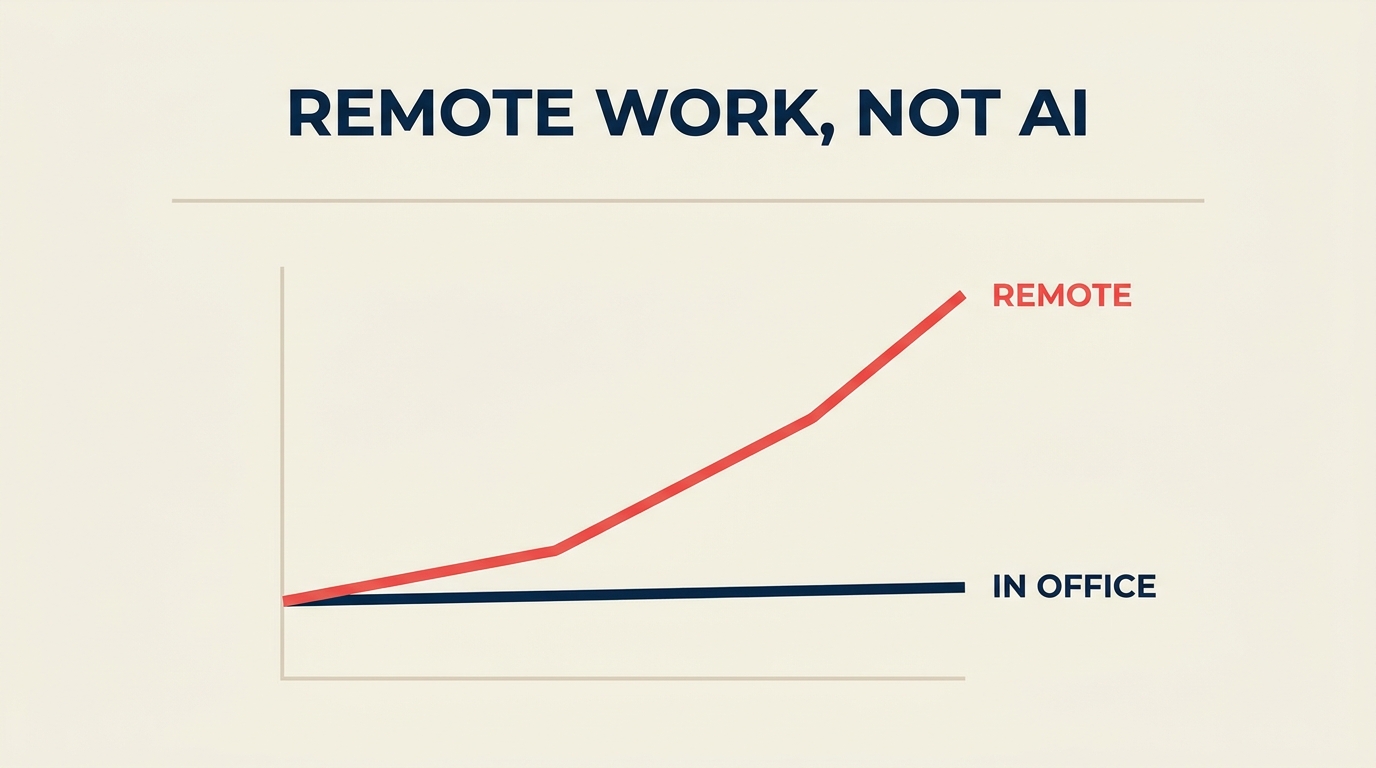 REMOTE WORK, NOT AI

REMOTE

IN OFFICE